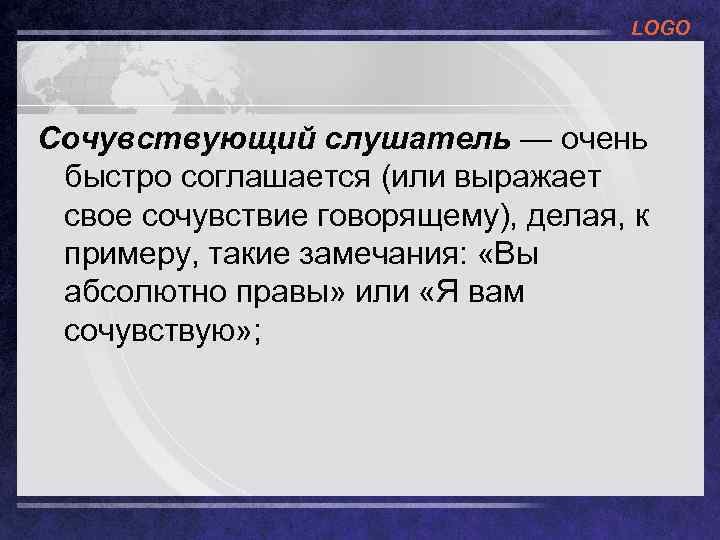 LOGO

Сочувствующий слушатель — очень быстро соглашается (или выражает свое сочувствие говорящему), делая, к примеру, такие замечания: «Вы абсолютно правы» или «Я вам сочувствую»;